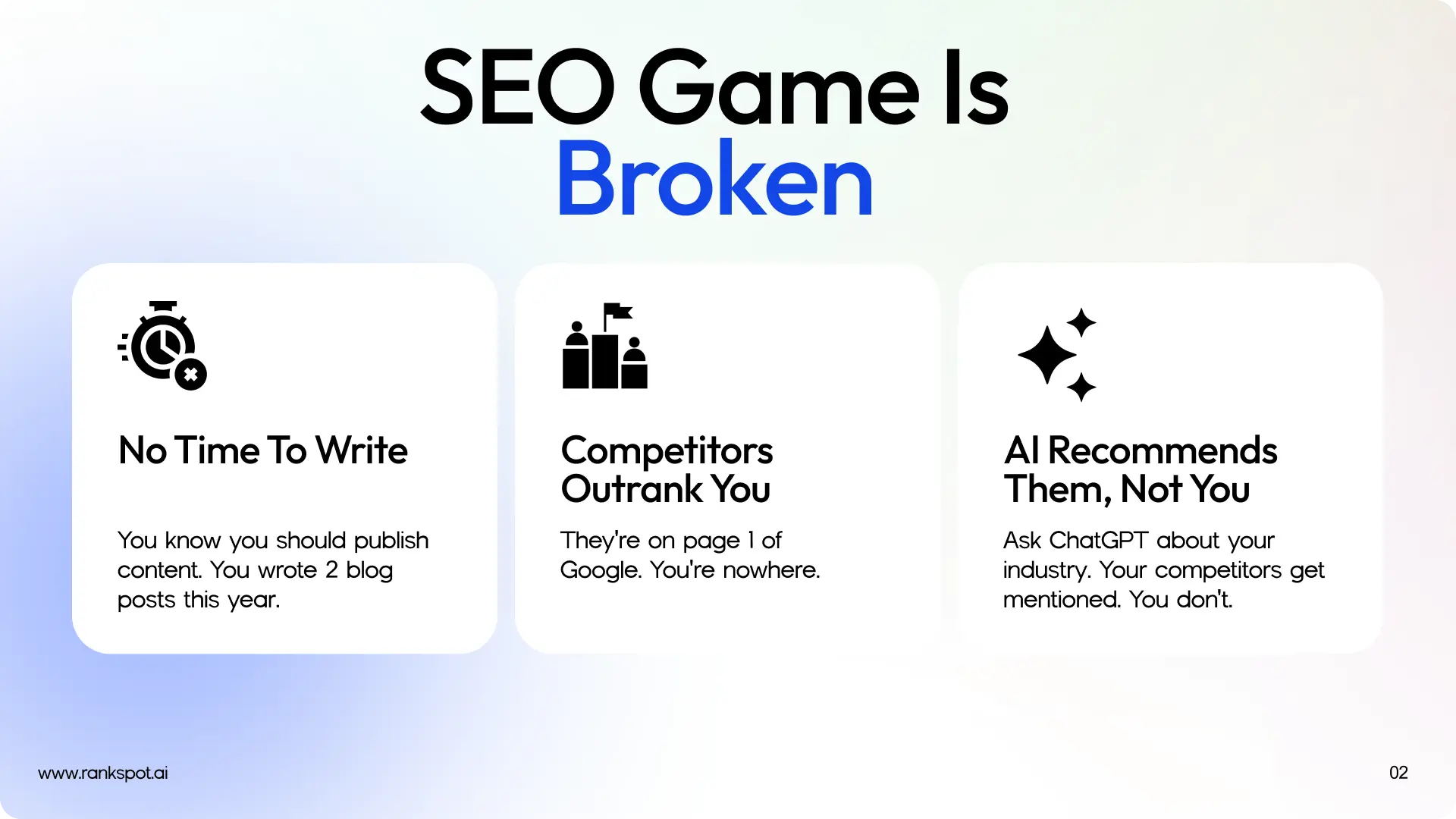 SEO Game Is
Broken

No Time To Write

You know you should publish content. You wrote 2 blog posts this year.

Competitors Outrank You

They're on page 1 of Google. You're nowhere.

AI Recommends Them, Not You

Ask ChatGPT about your industry. Your competitors get mentioned. You don't.

www.rankspot.ai

02